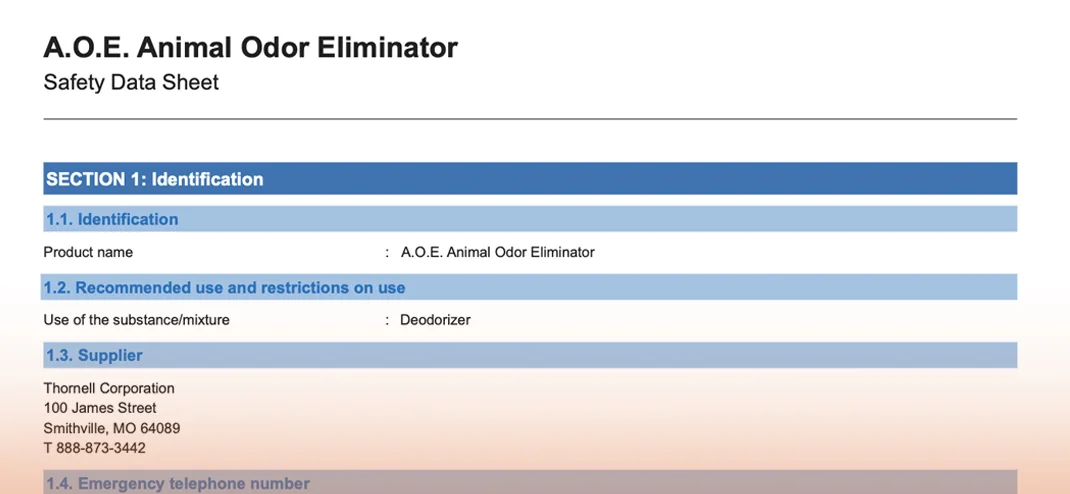 A.O.E. Animal Odor Eliminator
Safety Data Sheet

SECTION 1: Identification

1.1. Identification

Product name : A.O.E. Animal Odor Eliminator

1.2. Recommended use and restrictions on use

Use of the substance/mixture : Deodorizer

1.3. Supplier

Thornell Corporation
100 James Street
Smithville, MO 64089
T 888-873-3442

1.4. Emergency telephone number